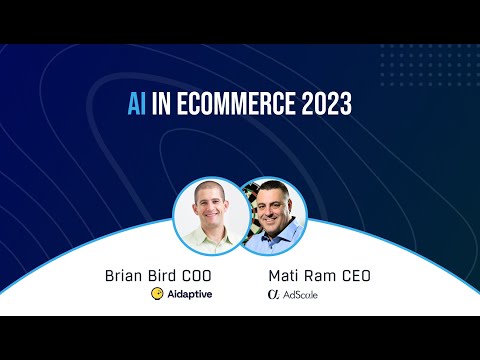 AI IN ECOMMERCE 2023

Brian Bird COO
Aidaptive

Mati Ram CEO
AdScale